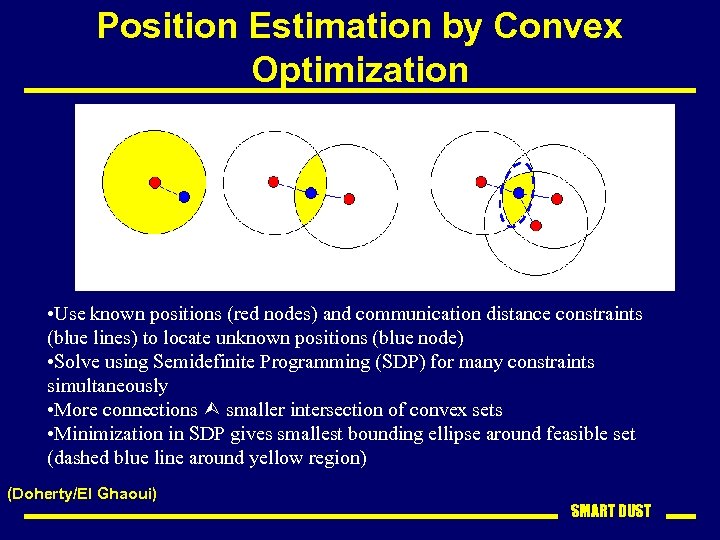 Position Estimation by Convex Optimization

•Use known positions (red nodes) and communication distance constraints (blue lines) to locate unknown positions (blue node)
•Solve using Semidefinite Programming (SDP) for many constraints simultaneously
•More connections ⮙ smaller intersection of convex sets
•Minimization in SDP gives smallest bounding ellipse around feasible set (dashed blue line around yellow region)

(Doherty/El Ghaoui)

SMART DUST